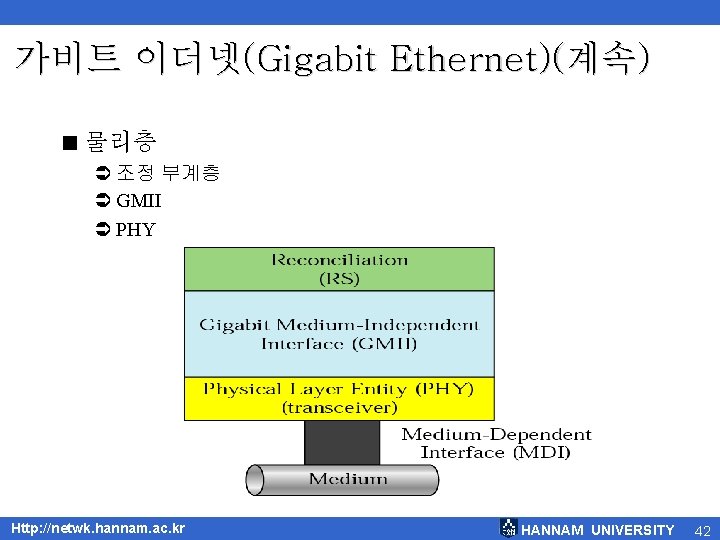 가비트 이더넷(Gigabit Ethernet)(계속)

■ 물리층

➲ 조정 부계층

➲ GMII

➲ PHY

Reconciliation (RS)

Gigabit Medium-Independent Interface (GMII)

Physical Layer Entity (PHY) (transceiver)

Medium-Dependent Interface (MDI)

Medium

Http://netwk.hannam.ac.kr

HANNAM UNIVERSITY 42